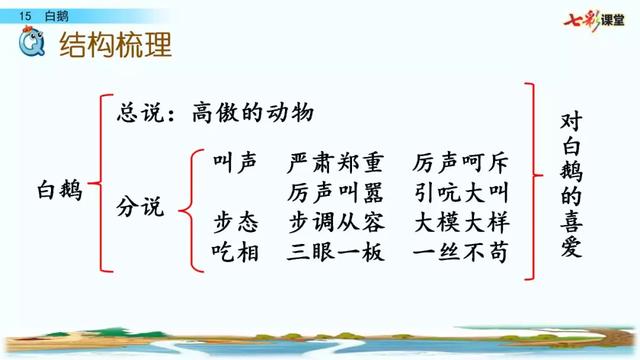 15 白鹅

七彩课堂

结构梳理

白鹅

总说：高傲的动物

分说

叫声　严肃郑重　厉声呵斥
　　　厉声叫嚣　引吭大叫
步态　步调从容　大模大样
吃相　三眼一板　一丝不苟

对白鹅的喜爱